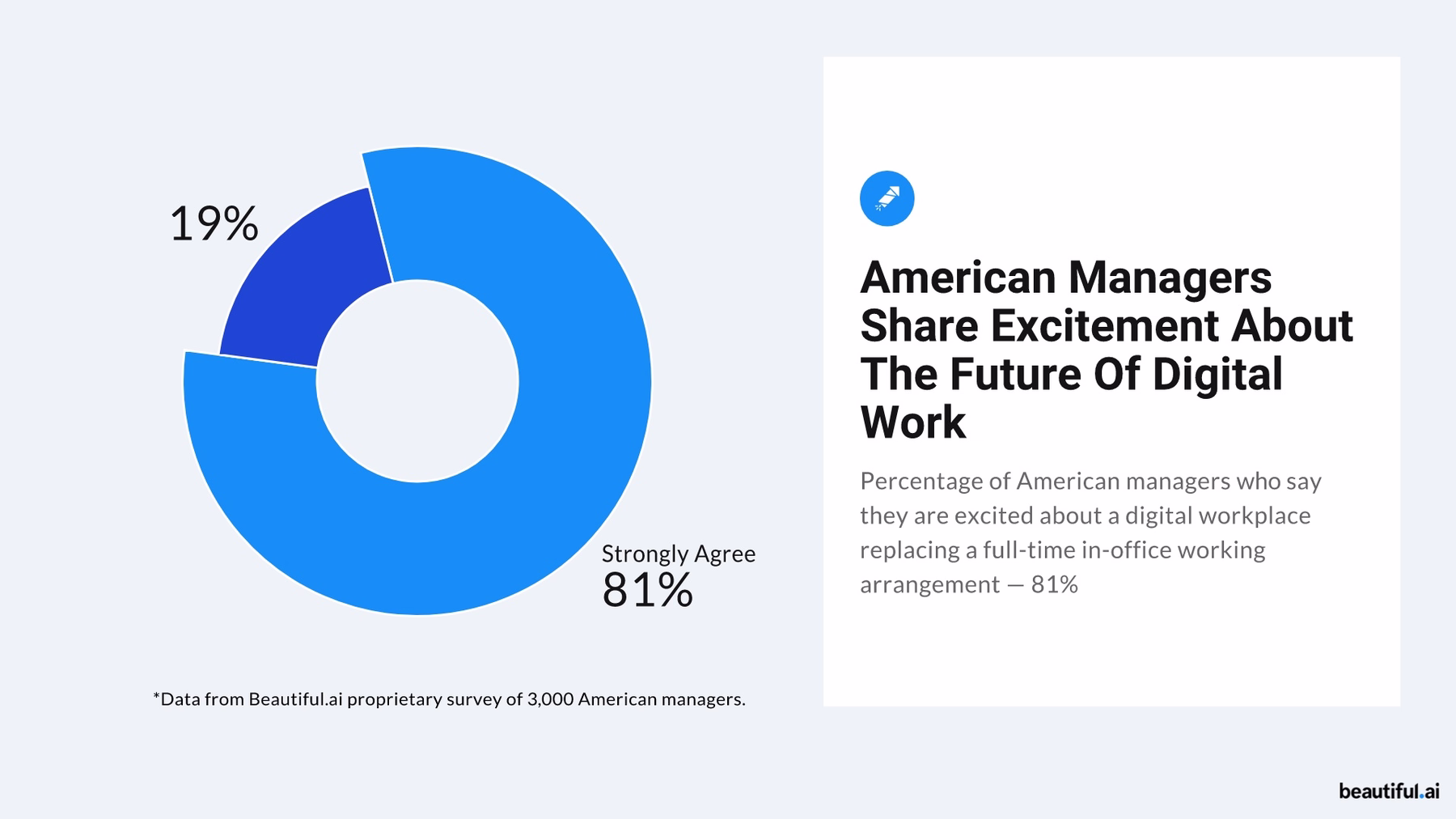 19%

Strongly Agree
81%

*Data from Beautiful.ai proprietary survey of 3,000 American managers.

American Managers Share Excitement About The Future Of Digital Work

Percentage of American managers who say they are excited about a digital workplace replacing a full-time in-office working arrangement — 81%

beautiful.ai